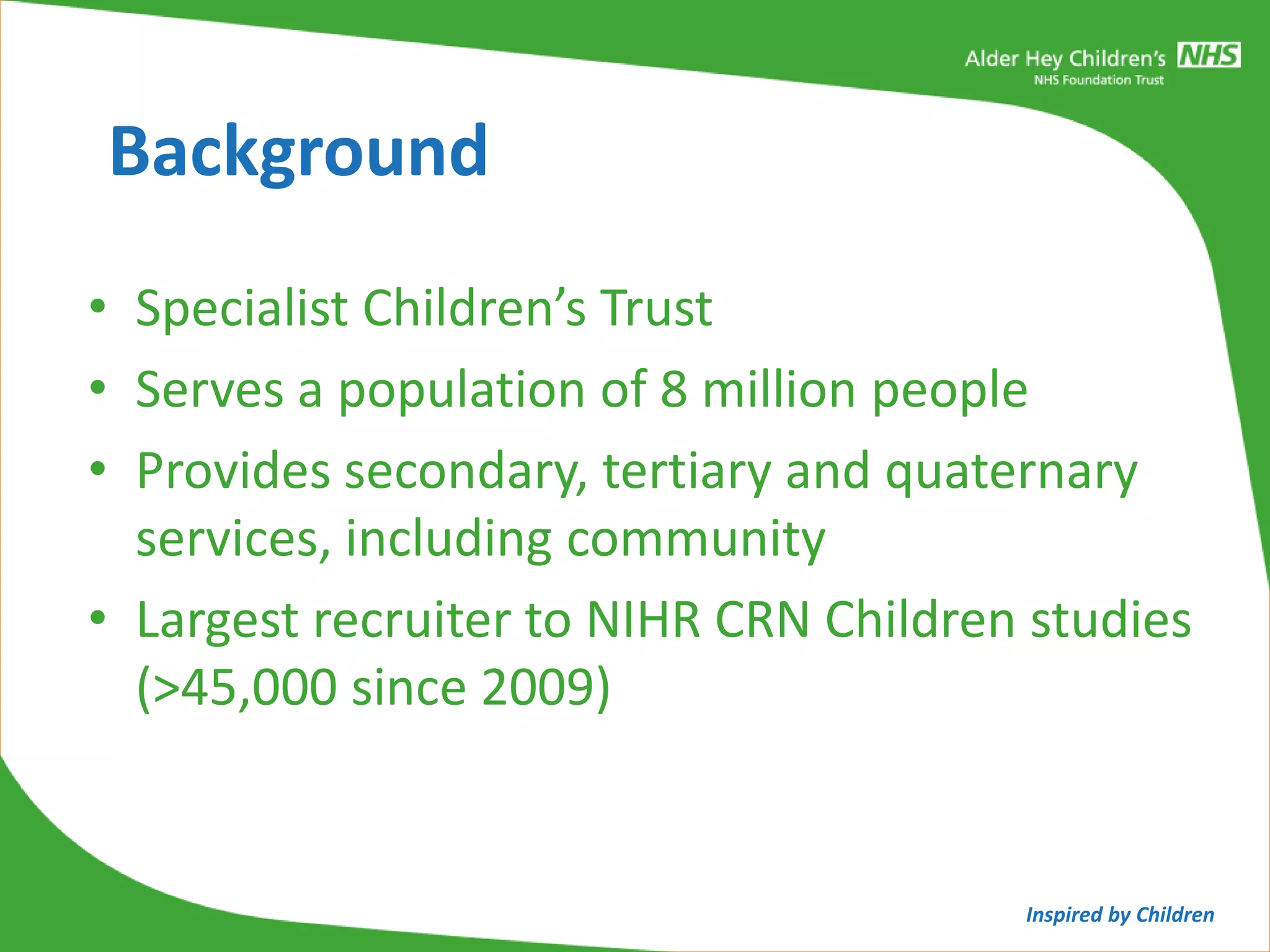 Alder Hey Children's NHS
NHS Foundation Trust

Background

• Specialist Children's Trust
• Serves a population of 8 million people
• Provides secondary, tertiary and quaternary services, including community
• Largest recruiter to NIHR CRN Children studies (>45,000 since 2009)

Inspired by Children